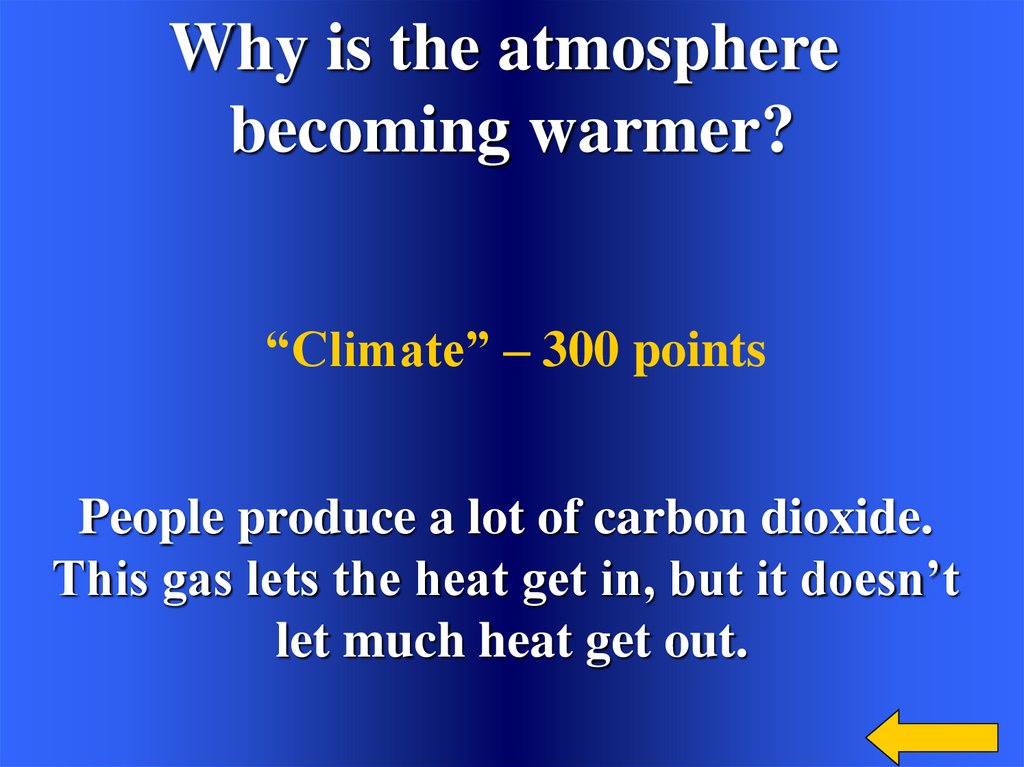 Why is the atmosphere becoming warmer?

“Climate” – 300 points

People produce a lot of carbon dioxide. This gas lets the heat get in, but it doesn’t let much heat get out.